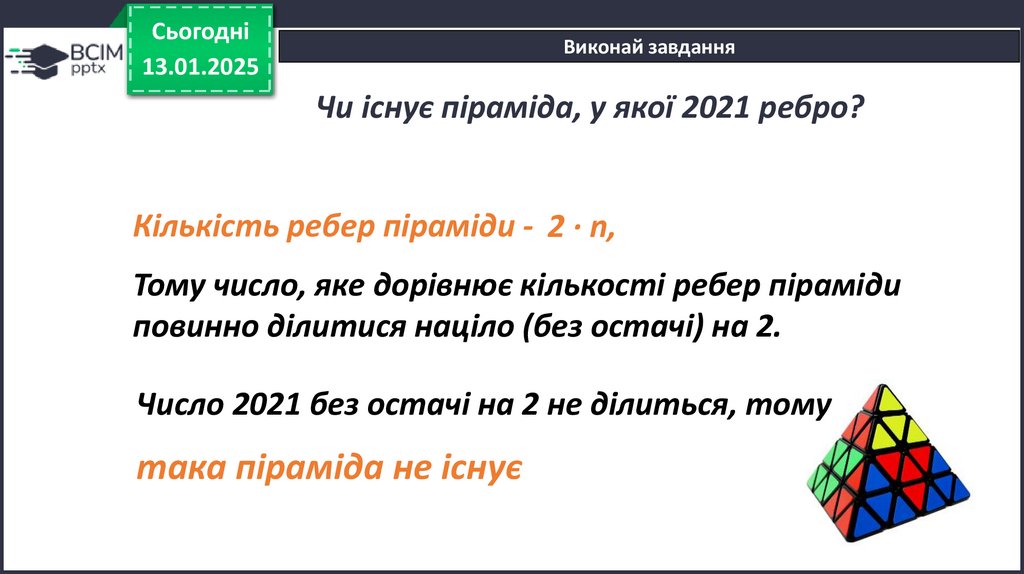 ВСІМ pptx

Сьогодні 13.01.2025

Виконай завдання

Чи існує піраміда, у якої 2021 ребро?

Кількість ребер піраміди - $2 \cdot n$,

Тому число, яке дорівнює кількості ребер піраміди повинно ділитися націло (без остачі) на 2.

Число 2021 без остачі на 2 не ділиться, тому

така піраміда не існує